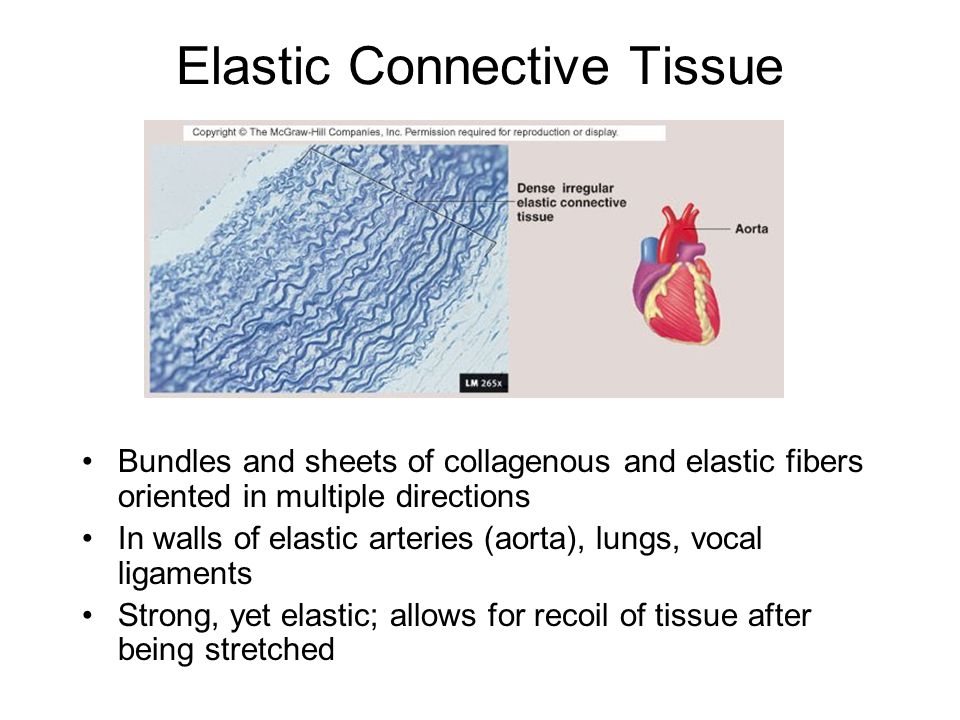 Elastic Connective Tissue

Copyright © The McGraw-Hill Companies, Inc. Permission required for reproduction or display.

Dense irregular elastic connective tissue

Aorta

LM 265x

• Bundles and sheets of collagenous and elastic fibers oriented in multiple directions
• In walls of elastic arteries (aorta), lungs, vocal ligaments
• Strong, yet elastic; allows for recoil of tissue after being stretched